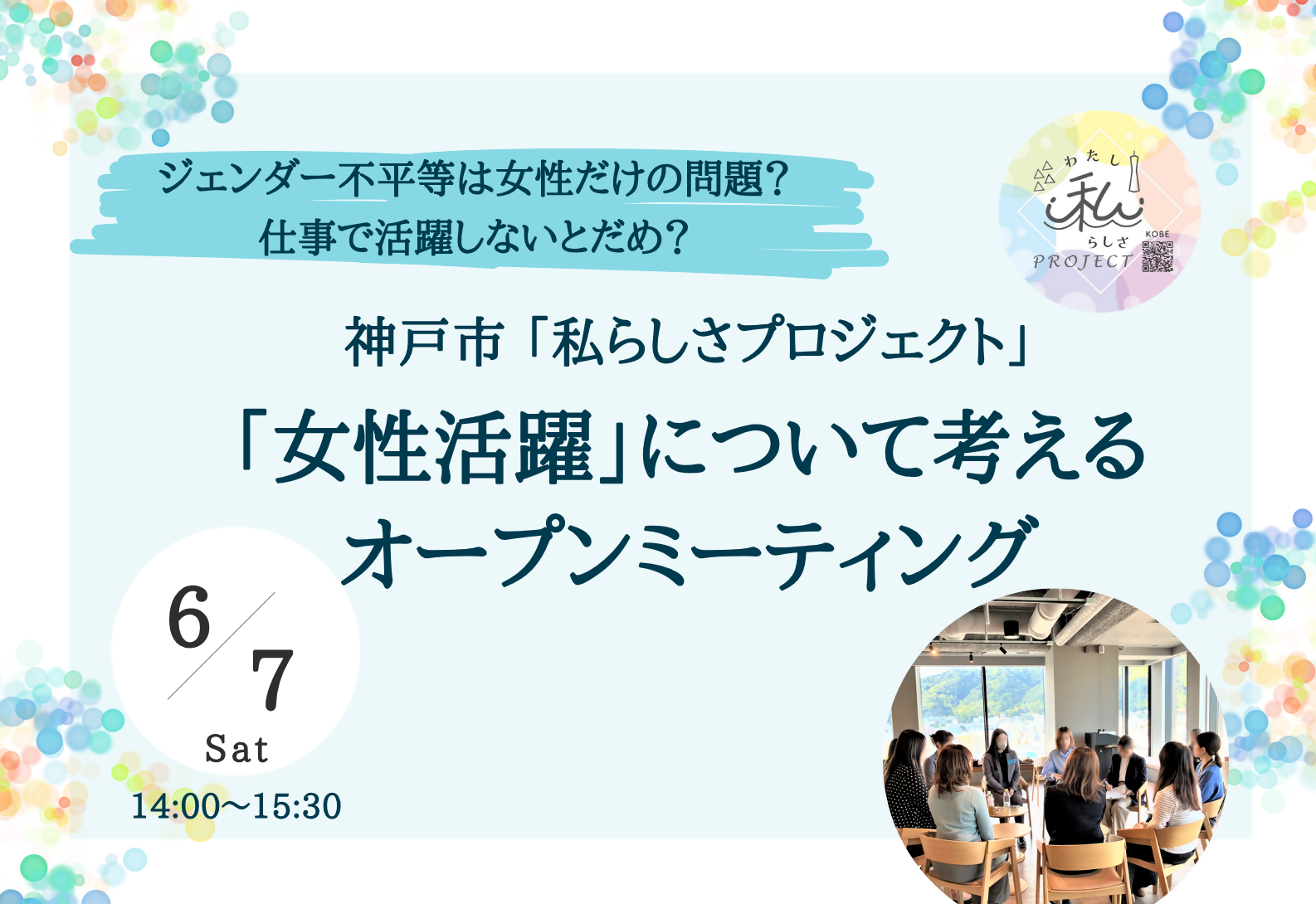 ジェンダー不平等は女性だけの問題？
仕事で活躍しないとだめ？

わたし
私
らしさ
KOBE
PROJECT

神戸市「私らしさプロジェクト」
「女性活躍」について考える
オープンミーティング

6/7
Sat
14:00〜15:30